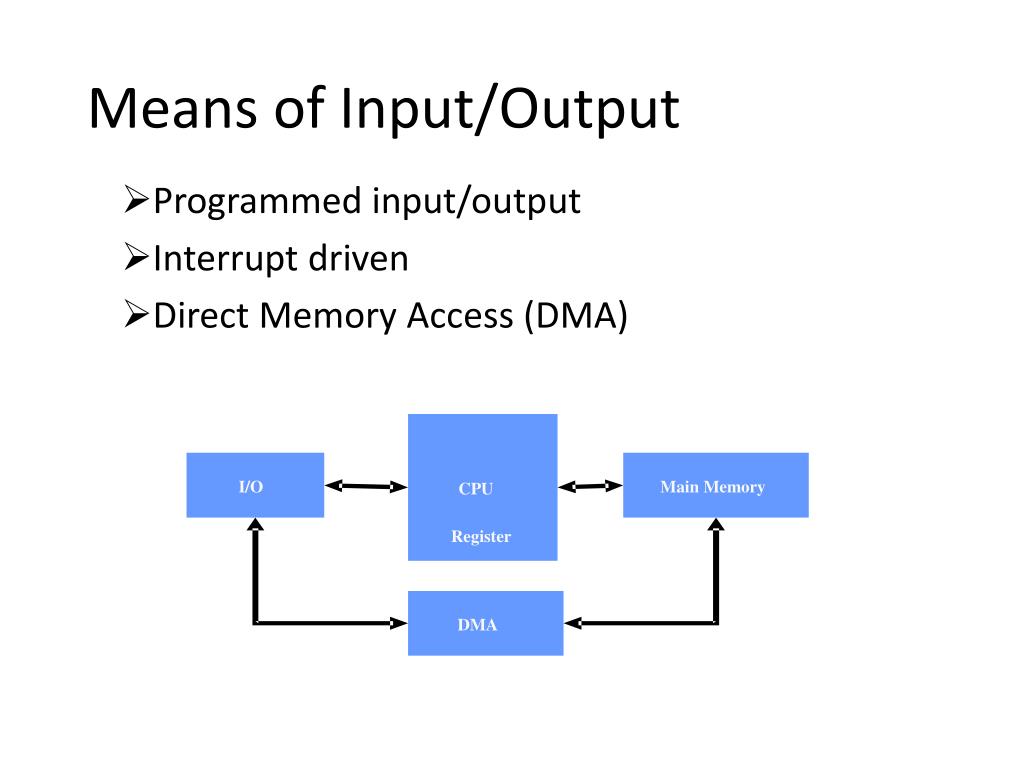 Means of Input/Output

➢Programmed input/output
➢Interrupt driven
➢Direct Memory Access (DMA)

I/O

CPU

Register

Main Memory

DMA